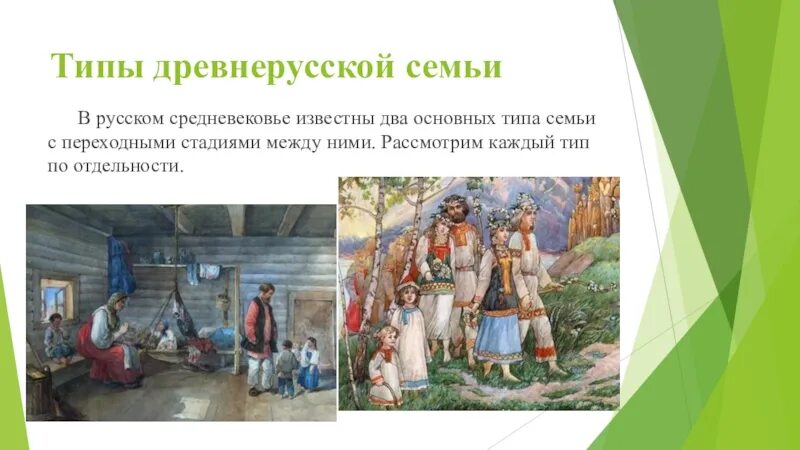 Типы древнерусской семьи

В русском средневековье известны два основных типа семьи с переходными стадиями между ними. Рассмотрим каждый тип по отдельности.